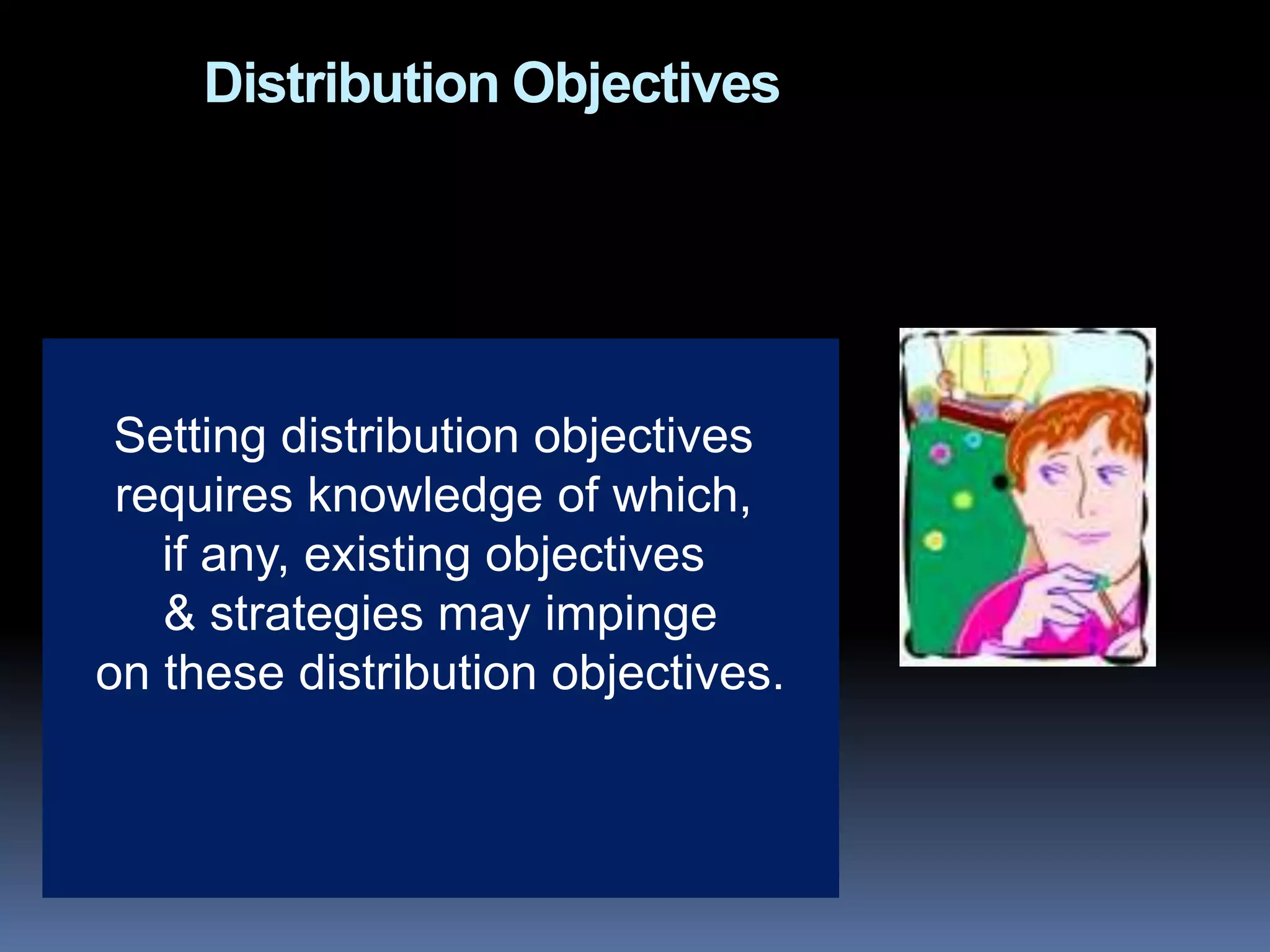 Distribution Objectives

Setting distribution objectives requires knowledge of which, if any, existing objectives & strategies may impinge on these distribution objectives.